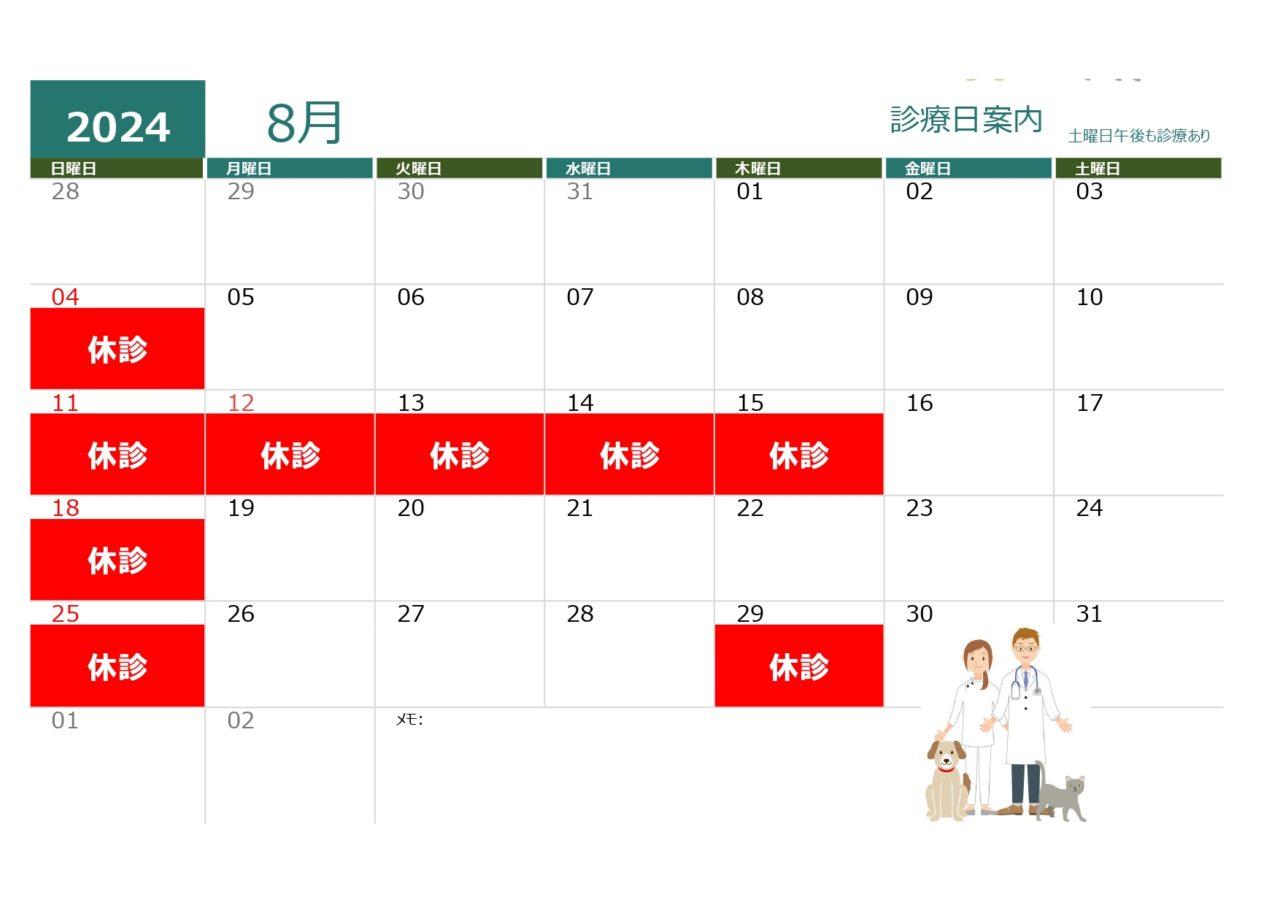 2024 8月 診療日案内 土曜日午後も診療あり

| 日曜日 | 月曜日 | 火曜日 | 水曜日 | 木曜日 | 金曜日 | 土曜日 |
|---|---|---|---|---|---|---|
| 28 | 29 | 30 | 31 | 01 | 02 | 03 |
| 04 休診 | 05 | 06 | 07 | 08 | 09 | 10 |
| 11 休診 | 12 休診 | 13 休診 | 14 休診 | 15 休診 | 16 | 17 |
| 18 休診 | 19 | 20 | 21 | 22 | 23 | 24 |
| 25 休診 | 26 | 27 | 28 | 29 休診 | 30 | 31 |
| 01 | 02 | ﾒﾓ: | | | | |